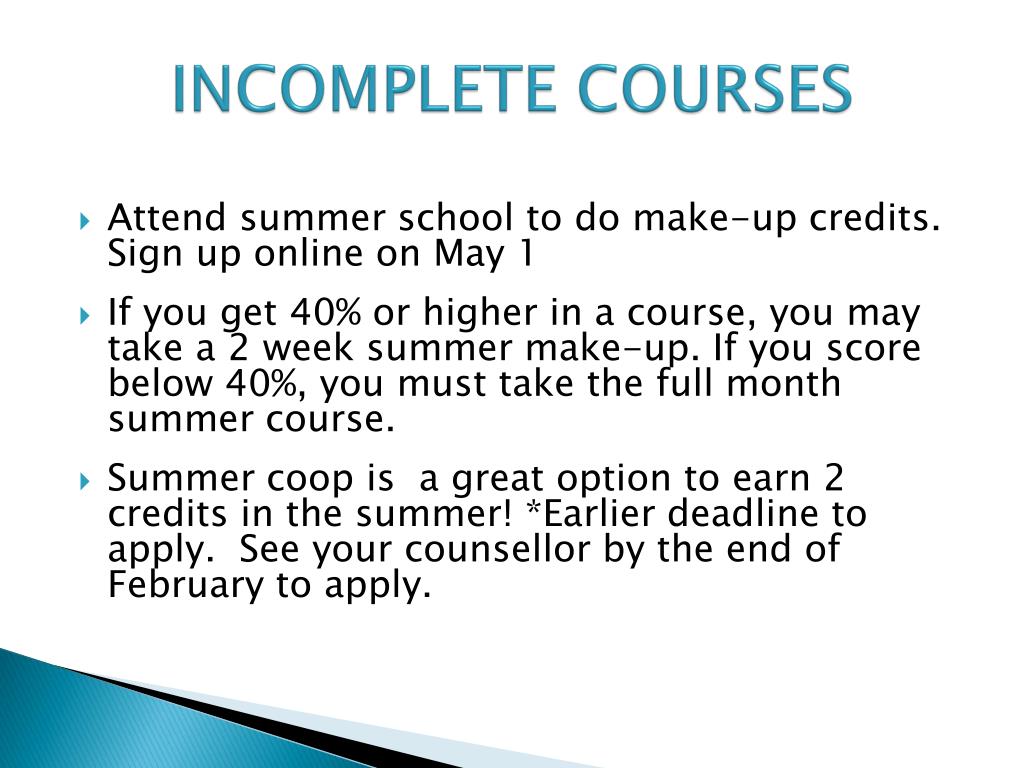 INCOMPLETE COURSES

Attend summer school to do make-up credits. Sign up online on May 1

If you get 40% or higher in a course, you may take a 2 week summer make-up. If you score below 40%, you must take the full month summer course.

Summer coop is  a great option to earn 2 credits in the summer! *Earlier deadline to apply.  See your counsellor by the end of February to apply.